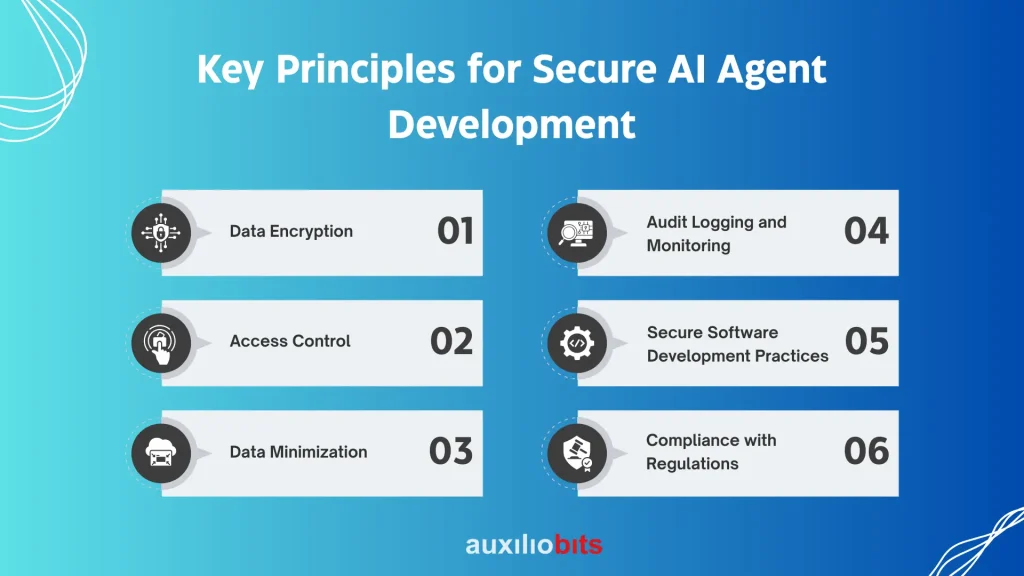 Key Principles for Secure AI Agent Development

Data Encryption 01

Access Control 02

Data Minimization 03

Audit Logging and Monitoring 04

Secure Software Development Practices 05

Compliance with Regulations 06

auxiliobits